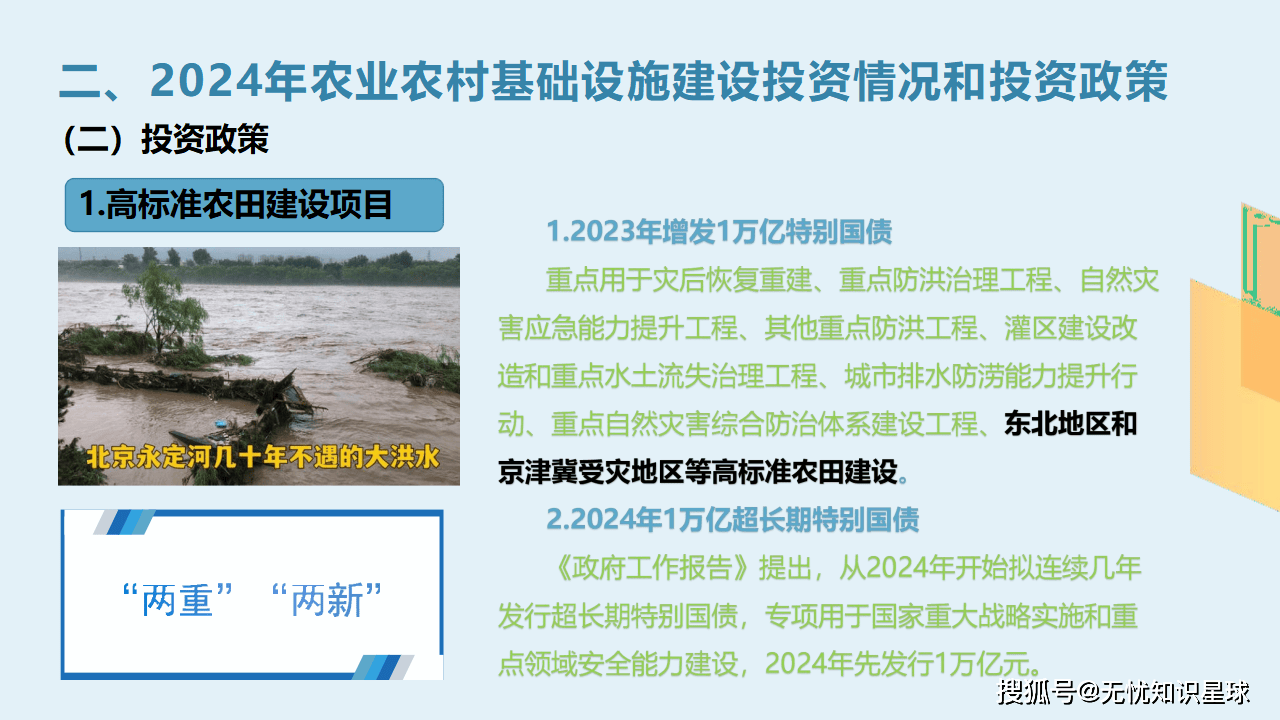 二、2024年农业农村基础设施建设投资情况和投资政策

（二）投资政策

1.高标准农田建设项目

北京永定河几十年不遇的大洪水

“两重” “两新”

1.2023年增发1万亿特别国债

重点用于灾后恢复重建、重点防洪治理工程、自然灾害应急能力提升工程、其他重点防洪工程、灌区建设改造和重点水土流失治理工程、城市排水防涝能力提升行动、重点自然灾害综合防治体系建设工程、东北地区和京津冀受灾地区等高标准农田建设。

2.2024年1万亿超长期特别国债

《政府工作报告》提出，从2024年开始拟连续几年发行超长期特别国债，专项用于国家重大战略实施和重点领域安全能力建设，2024年先发行1万亿元。

搜狐号@无忧知识星球